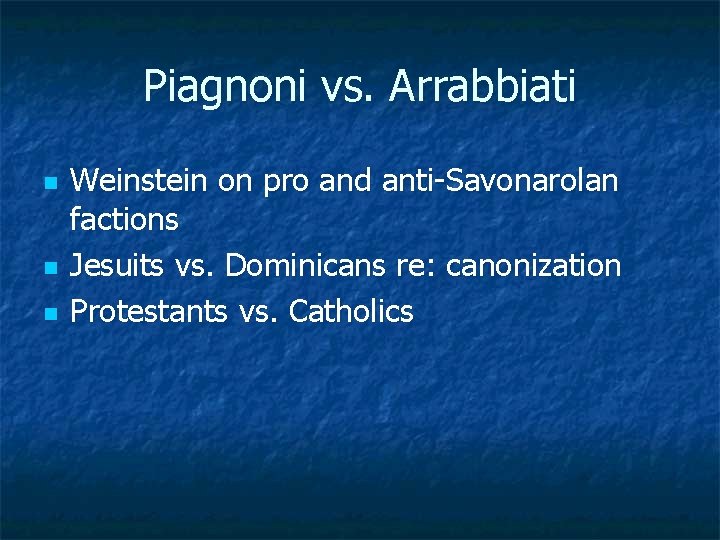 Piagnoni vs. Arrabbiati

- Weinstein on pro and anti-Savonarolan factions
- Jesuits vs. Dominicans re: canonization
- Protestants vs. Catholics